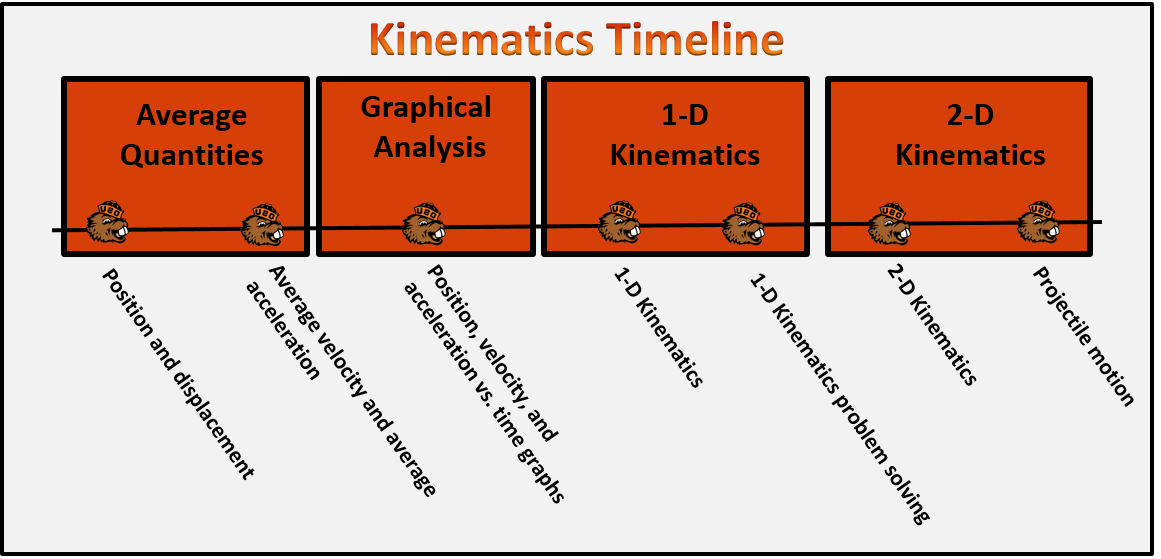 Kinematics Timeline

Average Quantities

Graphical Analysis

1-D Kinematics

2-D Kinematics

Position and displacement

Average velocity and average acceleration

Position, velocity, and acceleration vs. time graphs

1-D Kinematics

1-D Kinematics problem solving

2-D Kinematics

Projectile motion